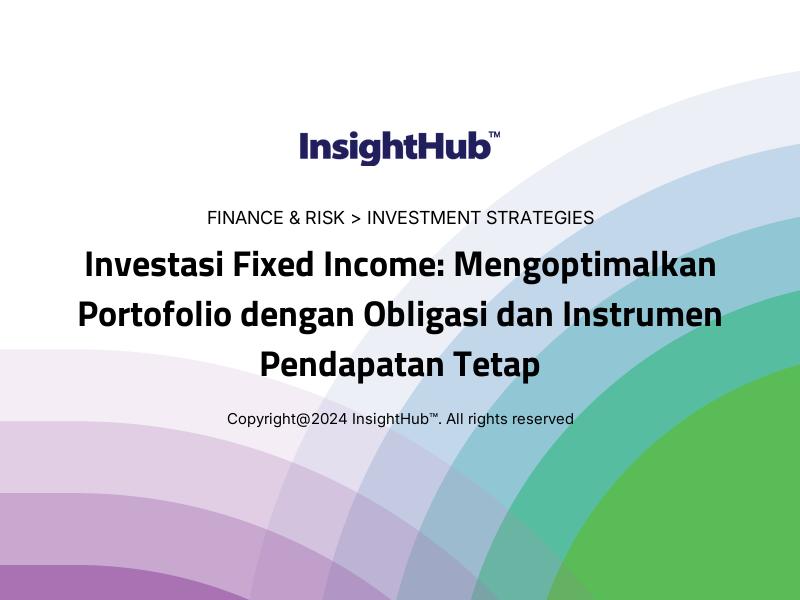 InsightHub™

FINANCE & RISK > INVESTMENT STRATEGIES

Investasi Fixed Income: Mengoptimalkan Portofolio dengan Obligasi dan Instrumen Pendapatan Tetap

Copyright@2024 InsightHub™. All rights reserved